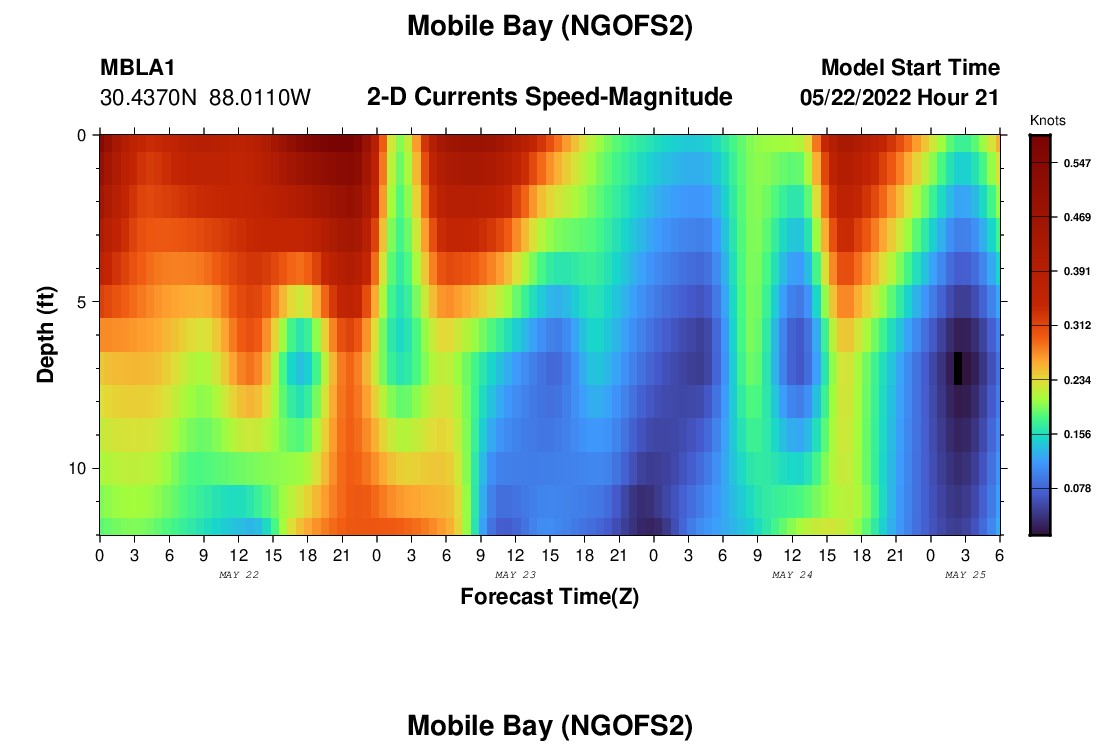 Mobile Bay (NGOFS2)

MBLA1
30.4370N 88.0110W

2-D Currents Speed-Magnitude

Model Start Time
05/22/2022 Hour 21

Knots
0.547
0.469
0.391
0.312
0.234
0.156
0.078

Depth (ft)
0
5
10

0 3 6 9 12 15 18 21 0 3 6 9 12 15 18 21 0 3 6 9 12 15 18 21 0 3 6
MAY 22
MAY 23
MAY 24
MAY 25

Forecast Time(Z)

Mobile Bay (NGOFS2)